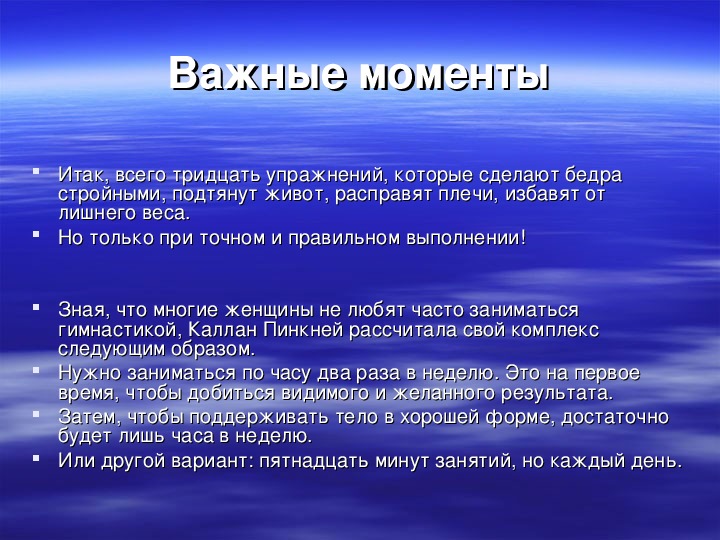 Важные моменты

- Итак, всего тридцать упражнений, которые сделают бедра стройными, подтянут живот, расправят плечи, избавят от лишнего веса.
- Но только при точном и правильном выполнении!

- Зная, что многие женщины не любят часто заниматься гимнастикой, Каллан Пинкней рассчитала свой комплекс следующим образом.
- Нужно заниматься по часу два раза в неделю. Это на первое время, чтобы добиться видимого и желанного результата.
- Затем, чтобы поддерживать тело в хорошей форме, достаточно будет лишь часа в неделю.
- Или другой вариант: пятнадцать минут занятий, но каждый день.